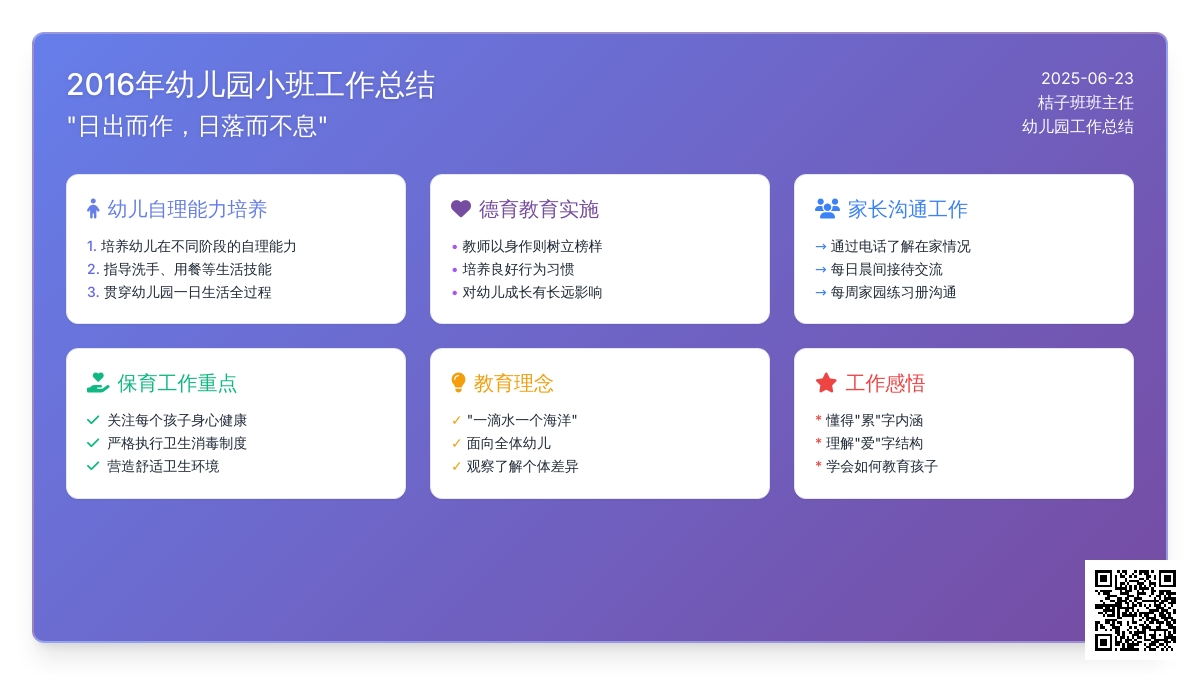 2016年幼儿园小班工作总结
"日出而作，日落而不息"

2025-06-23
桔子班班主任
幼儿园工作总结

幼儿自理能力培养
1. 培养幼儿在不同阶段的自理能力
2. 指导洗手、用餐等生活技能
3. 贯穿幼儿园一日生活全过程

德育教育实施
• 教师以身作则树立榜样
• 培养良好行为习惯
• 对幼儿成长有长远影响

家长沟通工作
→ 通过电话了解在家情况
→ 每日晨间接待交流
→ 每周家园练习册沟通

保育工作重点
✓ 关注每个孩子身心健康
✓ 严格执行卫生消毒制度
✓ 营造舒适卫生环境

教育理念
✓ "一滴水一个海洋"
✓ 面向全体幼儿
✓ 观察了解个体差异

工作感悟
* 懂得"累"字内涵
* 理解"爱"字结构
* 学会如何教育孩子